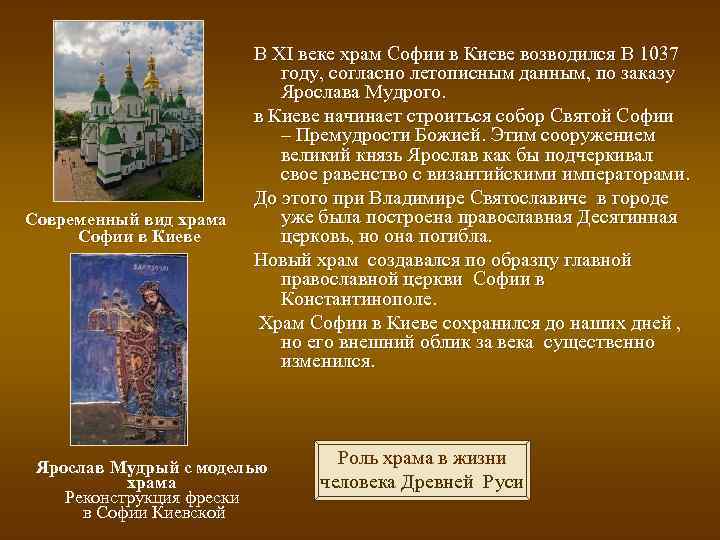 Современный вид храма Софии в Киеве

Ярослав Мудрый с моделью храма
Реконструкция фрески в Софии Киевской

В XI веке храм Софии в Киеве возводился В 1037 году, согласно летописным данным, по заказу Ярослава Мудрого.

в Киеве начинает строиться собор Святой Софии – Премудрости Божией. Этим сооружением великий князь Ярослав как бы подчеркивал свое равенство с византийскими императорами.

До этого при Владимире Святославиче в городе уже была построена православная Десятинная церковь, но она погибла.

Новый храм создавался по образцу главной православной церкви Софии в Константинополе.

Храм Софии в Киеве сохранился до наших дней , но его внешний облик за века существенно изменился.

Роль храма в жизни человека Древней Руси